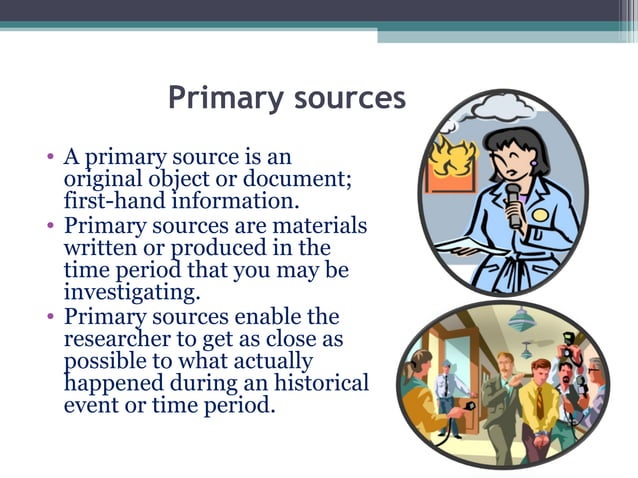 Primary sources

• A primary source is an original object or document; first-hand information.
• Primary sources are materials written or produced in the time period that you may be investigating.
• Primary sources enable the researcher to get as close as possible to what actually happened during an historical event or time period.